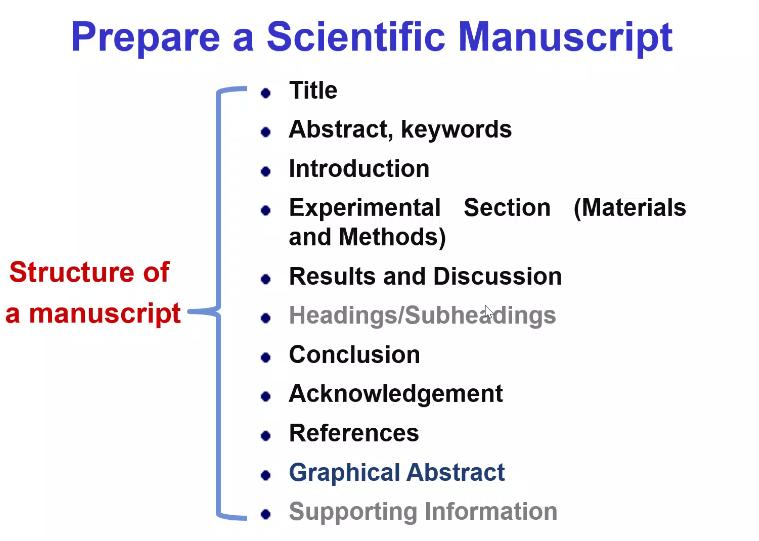 Prepare a Scientific Manuscript

Structure of a manuscript

- Title
- Abstract, keywords
- Introduction
- Experimental Section (Materials and Methods)
- Results and Discussion
- Headings/Subheadings
- Conclusion
- Acknowledgement
- References
- Graphical Abstract
- Supporting Information